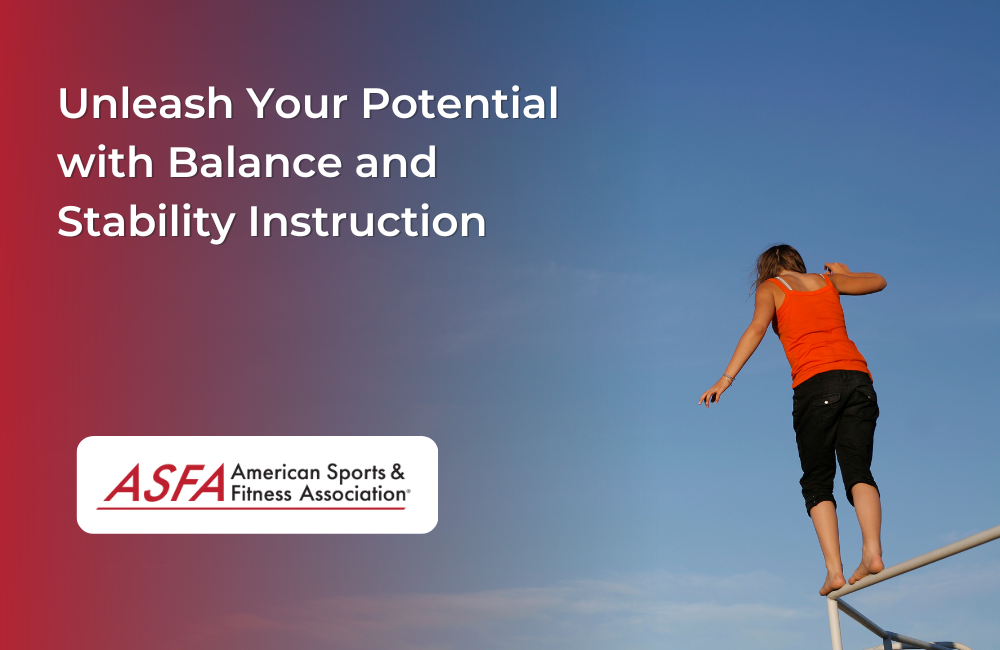 Unleash Your Potential with Balance and Stability Instruction

ASFA American Sports & Fitness Association®